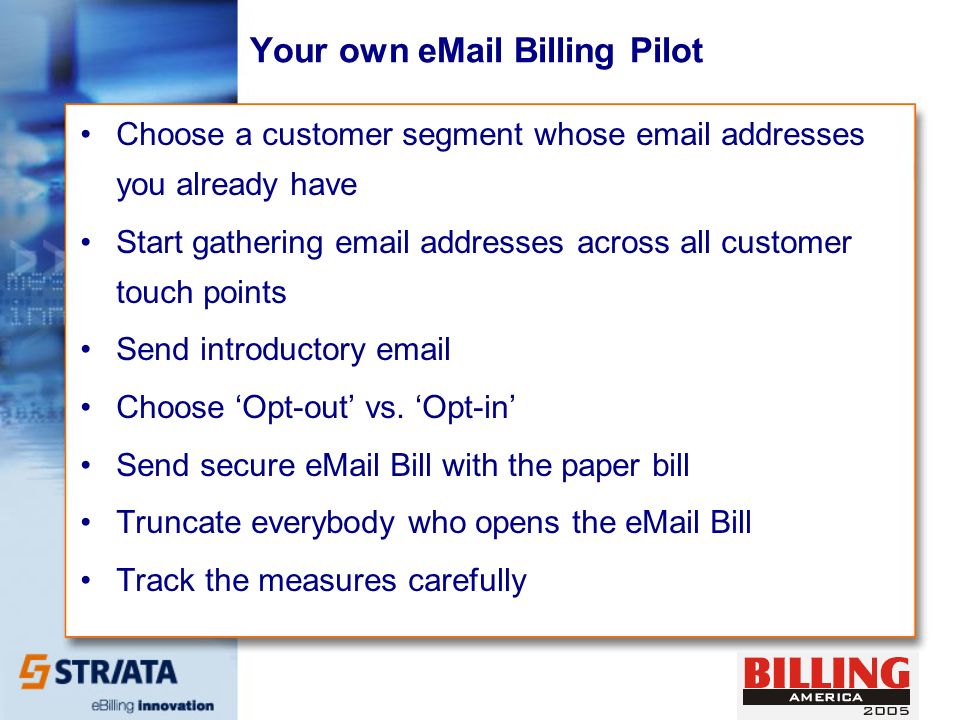 Your own eMail Billing Pilot

• Choose a customer segment whose email addresses you already have
• Start gathering email addresses across all customer touch points
• Send introductory email
• Choose ‘Opt-out’ vs. ‘Opt-in’
• Send secure eMail Bill with the paper bill
• Truncate everybody who opens the eMail Bill
• Track the measures carefully

STRIATA
eBilling innovation

BILLING
AMERICA
2005